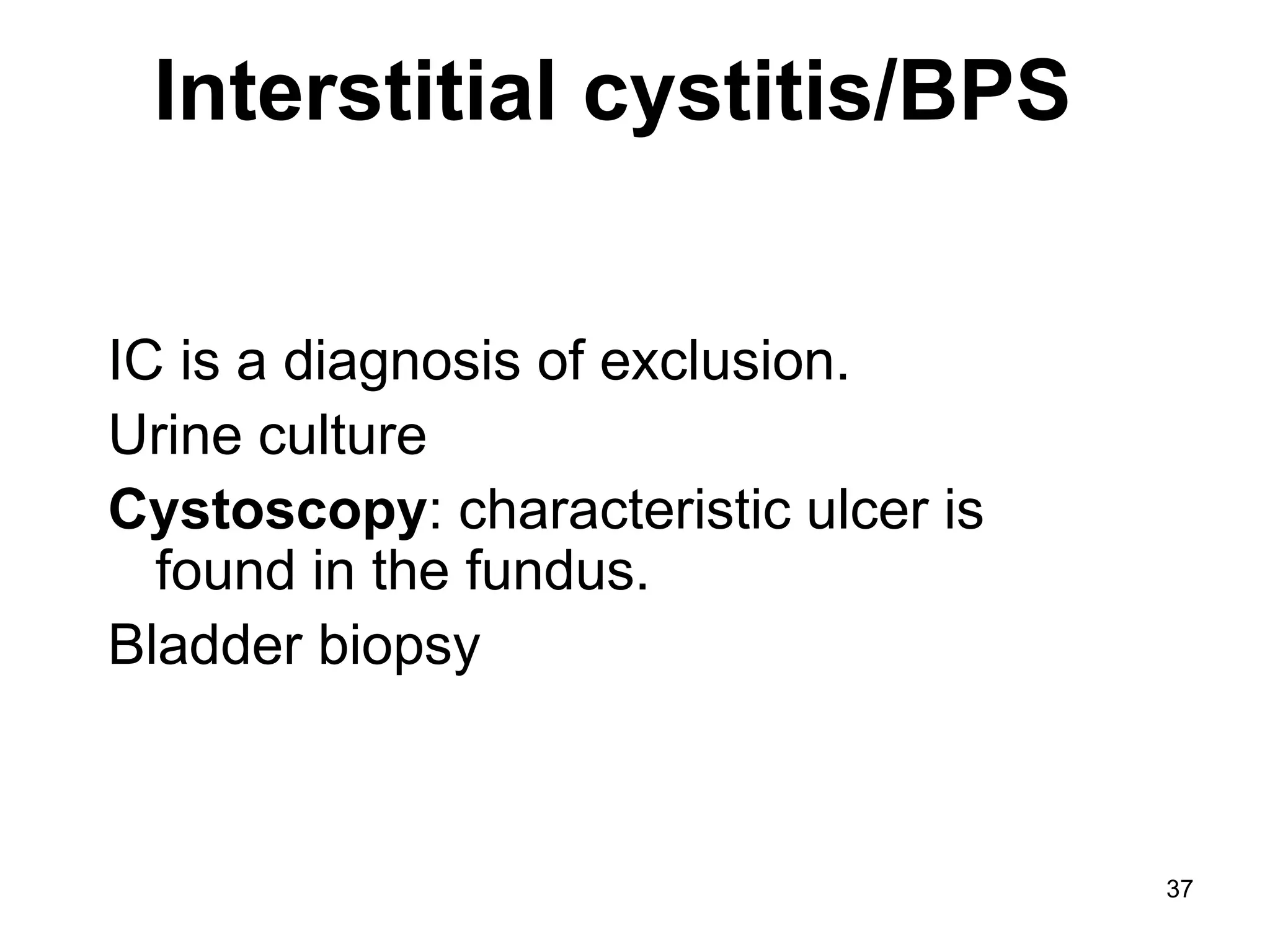 Interstitial cystitis/BPS

IC is a diagnosis of exclusion.

Urine culture

Cystoscopy: characteristic ulcer is found in the fundus.

Bladder biopsy

37